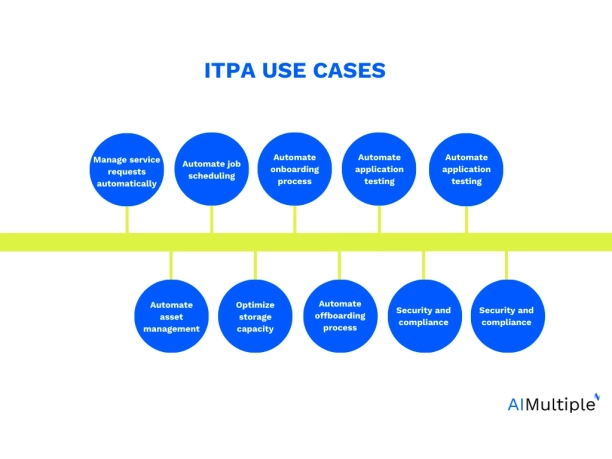 ITPA USE CASES

Manage service requests automatically

Automate job scheduling

Automate onboarding process

Automate application testing

Automate application testing

Automate asset management

Optimize storage capacity

Automate offboarding process

Security and compliance

Security and compliance

AIMultiple